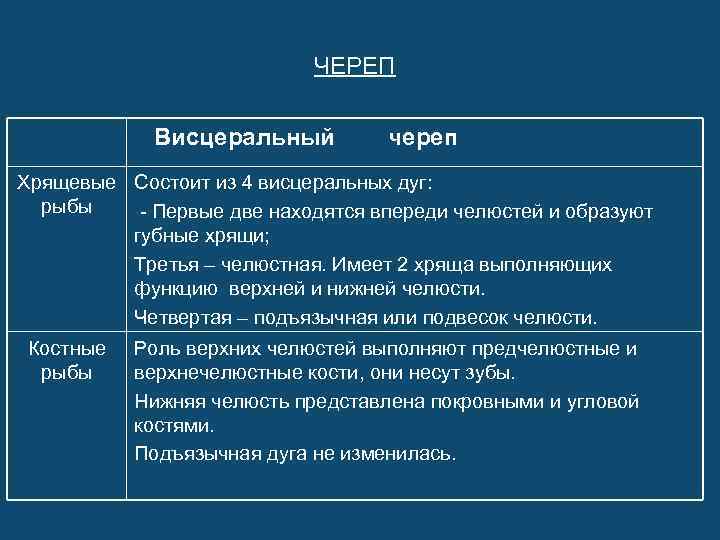 ЧЕРЕП

| | Висцеральный череп |
|---|---|
| Хрящевые рыбы | Состоит из 4 висцеральных дуг: - Первые две находятся впереди челюстей и образуют губные хрящи; Третья – челюстная. Имеет 2 хряща выполняющих функцию верхней и нижней челюсти. Четвертая – подъязычная или подвесок челюсти. |
| Костные рыбы | Роль верхних челюстей выполняют предчелюстные и верхнечелюстные кости, они несут зубы. Нижняя челюсть представлена покровными и угловой костями. Подъязычная дуга не изменилась. |